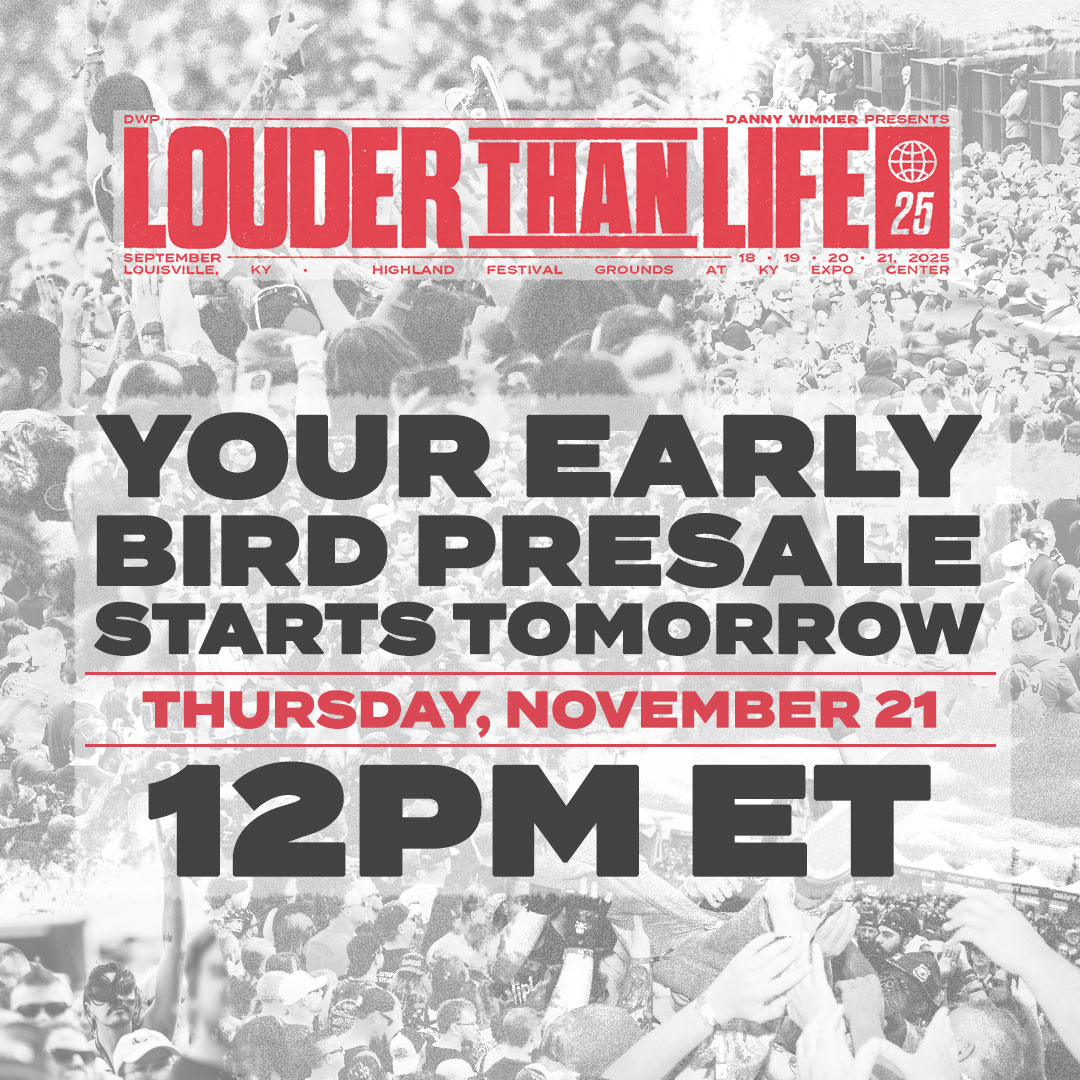 DWP DANNY WIMMER PRESENTS

LOUDER THAN LIFE 25

SEPTEMBER 18 · 19 · 20 · 21, 2025
LOUISVILLE, KY · HIGHLAND FESTIVAL GROUNDS AT KY EXPO CENTER

YOUR EARLY BIRD PRESALE STARTS TOMORROW

THURSDAY, NOVEMBER 21

12PM ET